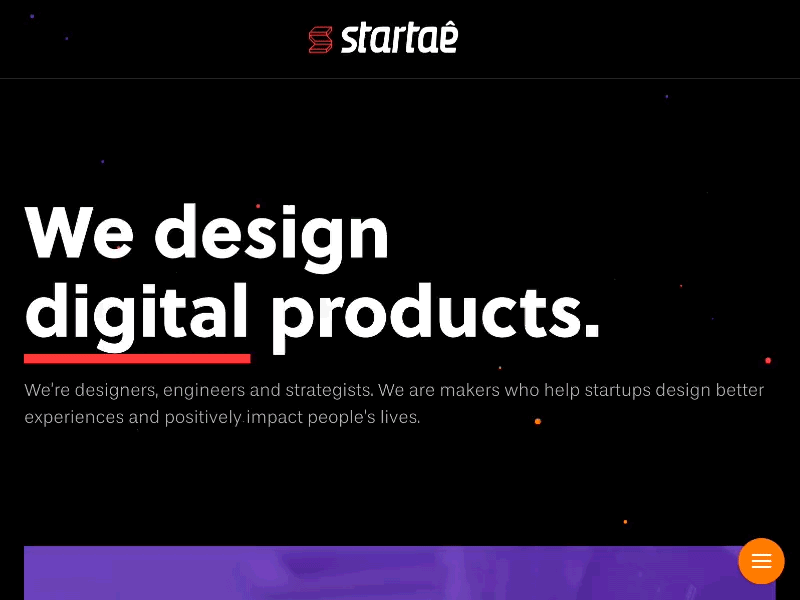 startaê

We design digital products.

We're designers, engineers and strategists. We are makers who help startups design better experiences and positively impact people's lives.